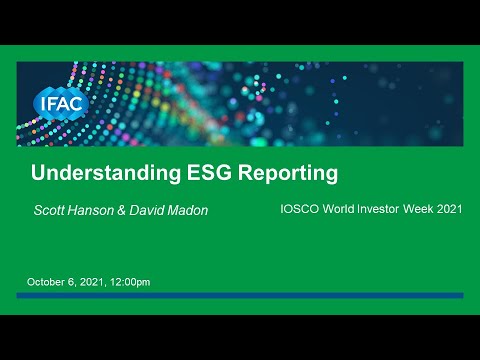 IFAC

Understanding ESG Reporting

Scott Hanson & David Madon

IOSCO World Investor Week 2021

October 6, 2021, 12:00pm